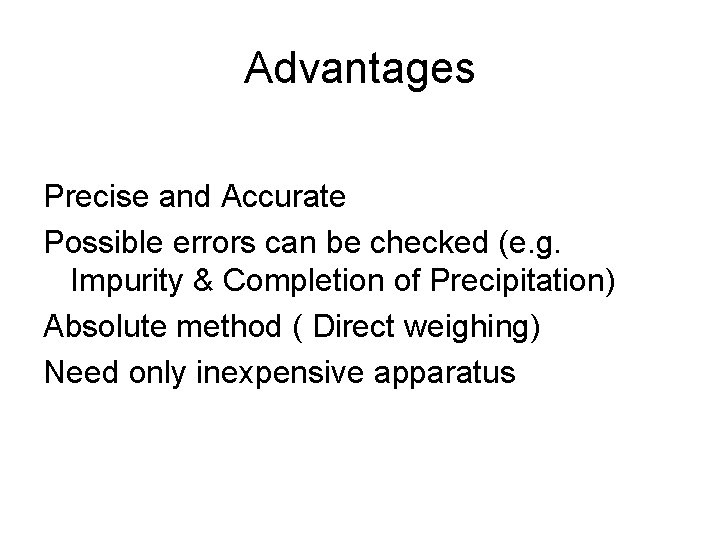 Advantages

Precise and Accurate

Possible errors can be checked (e.g. Impurity & Completion of Precipitation)

Absolute method ( Direct weighing)

Need only inexpensive apparatus